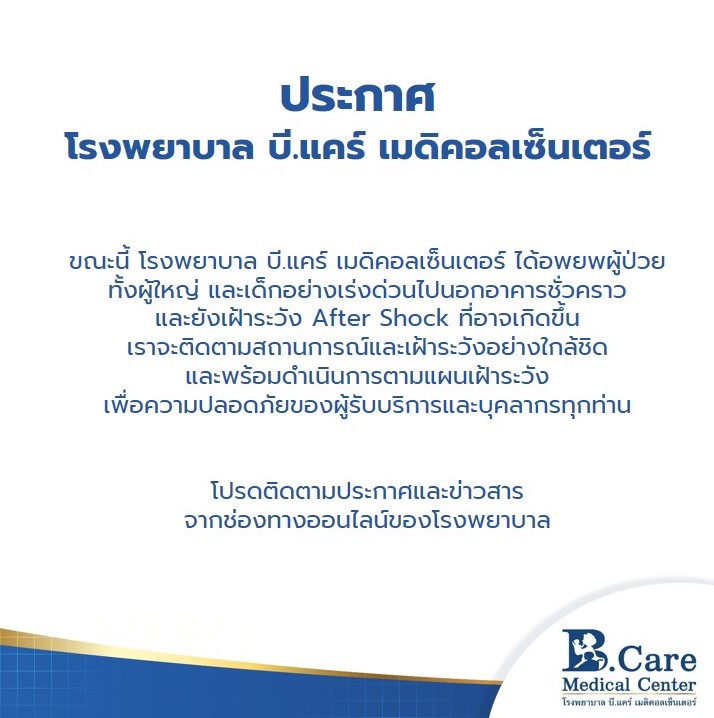 ประกาศ
โรงพยาบาล บี.แคร์ เมดิคอลเซ็นเตอร์

ขณะนี้ โรงพยาบาล บี.แคร์ เมดิคอลเซ็นเตอร์ ได้อพยพผู้ป่วย ทั้งผู้ใหญ่ และเด็กอย่างเร่งด่วนไปนอกอาคารชั่วคราว และยังเฝ้าระวัง After Shock ที่อาจเกิดขึ้น เราจะติดตามสถานการณ์และเฝ้าระวังอย่างใกล้ชิด และพร้อมดำเนินการตามแผนเฝ้าระวัง เพื่อความปลอดภัยของผู้รับบริการและบุคลากรทุกท่าน

โปรดติดตามประกาศและข่าวสาร จากช่องทางออนไลน์ของโรงพยาบาล

B.Care
Medical Center
โรงพยาบาล บี.แคร์ เมดิคอลเซ็นเตอร์